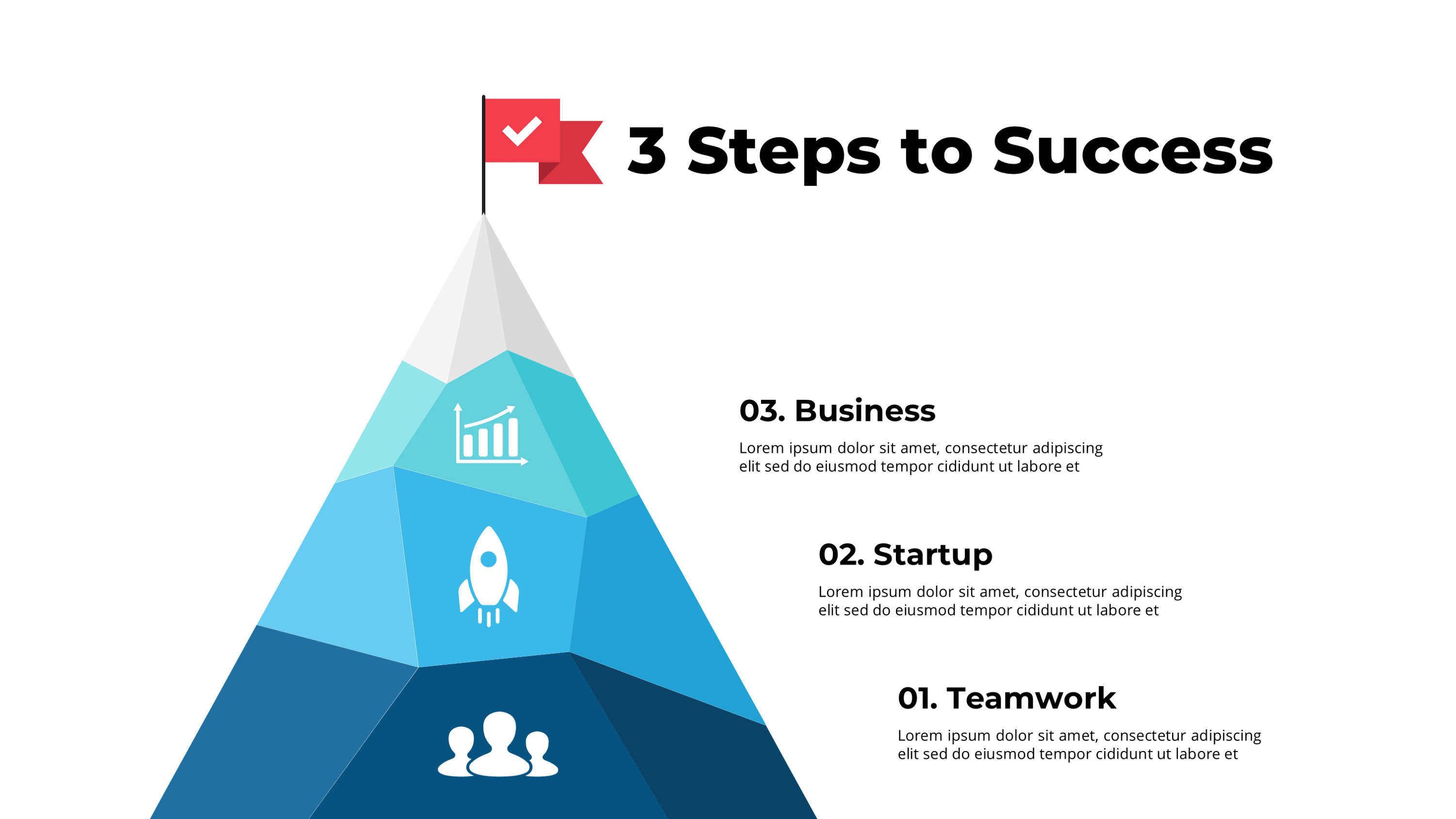 3 Steps to Success

03. Business

Lorem ipsum dolor sit amet, consectetur adipiscing elit sed do eiusmod tempor cididunt ut labore et

02. Startup

Lorem ipsum dolor sit amet, consectetur adipiscing elit sed do eiusmod tempor cididunt ut labore et

01. Teamwork

Lorem ipsum dolor sit amet, consectetur adipiscing elit sed do eiusmod tempor cididunt ut labore et